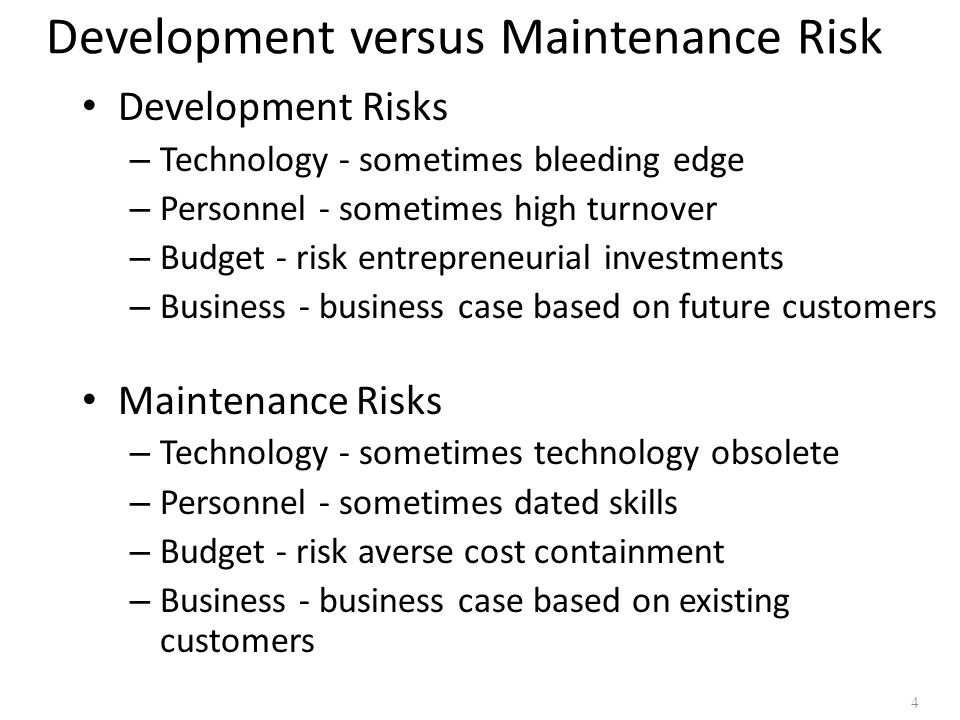 Development versus Maintenance Risk

• Development Risks
– Technology - sometimes bleeding edge
– Personnel - sometimes high turnover
– Budget - risk entrepreneurial investments
– Business - business case based on future customers

• Maintenance Risks
– Technology - sometimes technology obsolete
– Personnel - sometimes dated skills
– Budget - risk averse cost containment
– Business - business case based on existing customers

4